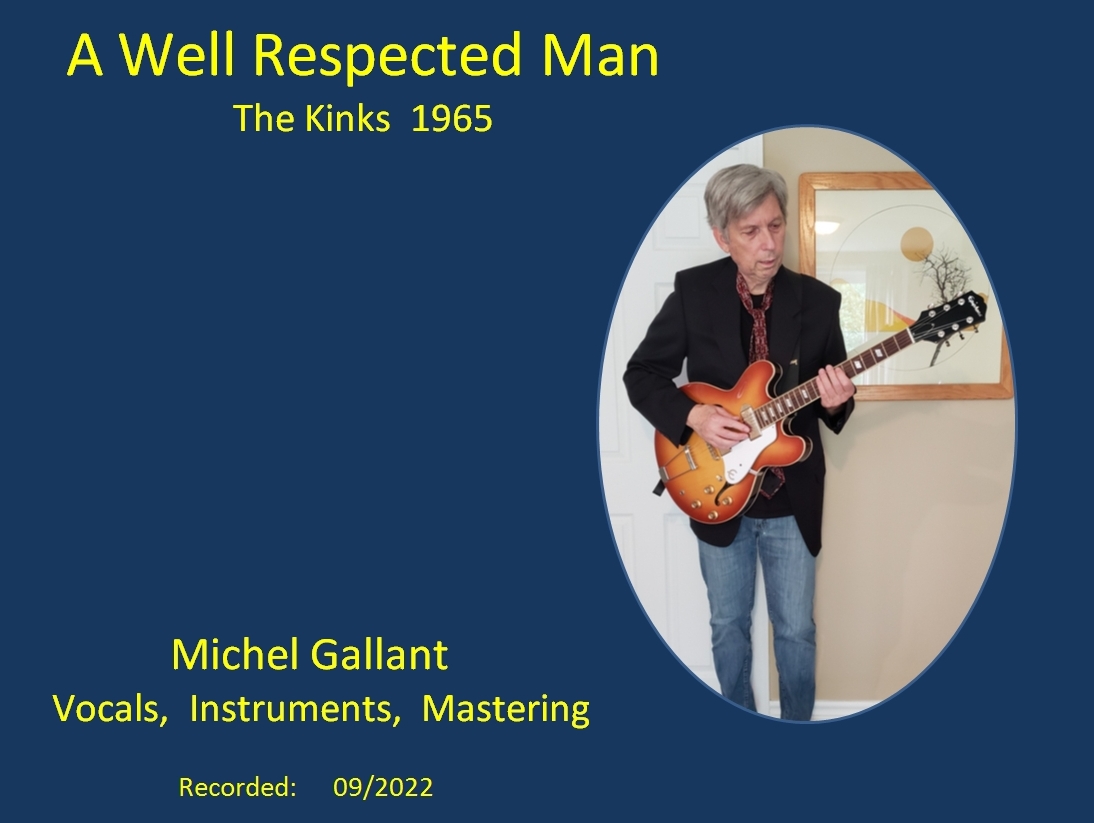 A Well Respected Man
The Kinks 1965

Michel Gallant
Vocals, Instruments, Mastering

Recorded: 09/2022